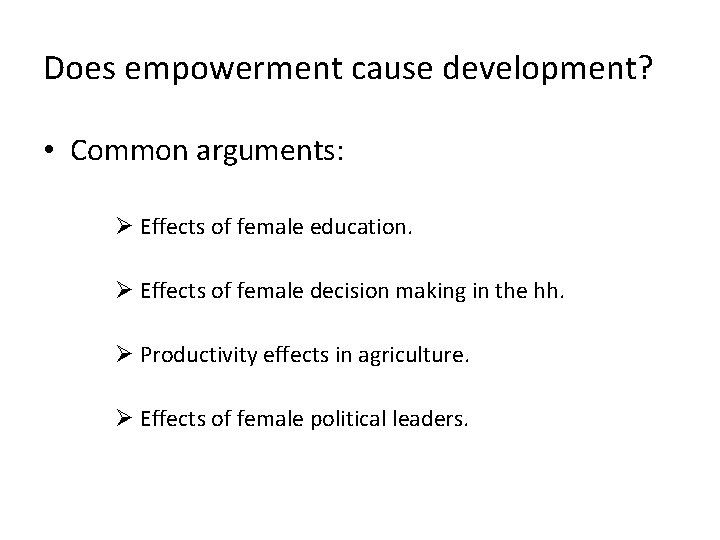 Does empowerment cause development?

• Common arguments:

➢ Effects of female education.

➢ Effects of female decision making in the hh.

➢ Productivity effects in agriculture.

➢ Effects of female political leaders.